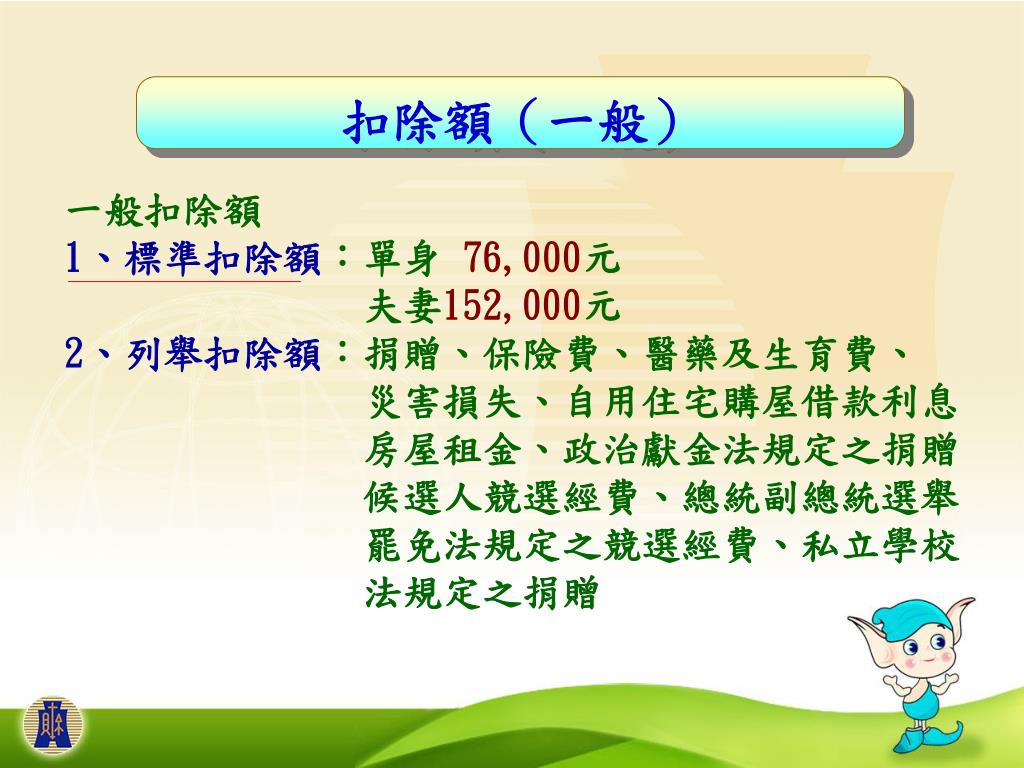 扣除額（一般）

一般扣除額
1、標準扣除額：單身 76,000元
夫妻152,000元
2、列舉扣除額：捐贈、保險費、醫藥及生育費、災害損失、自用住宅購屋借款利息房屋租金、政治獻金法規定之捐贈候選人競選經費、總統副總統選舉罷免法規定之競選經費、私立學校法規定之捐贈